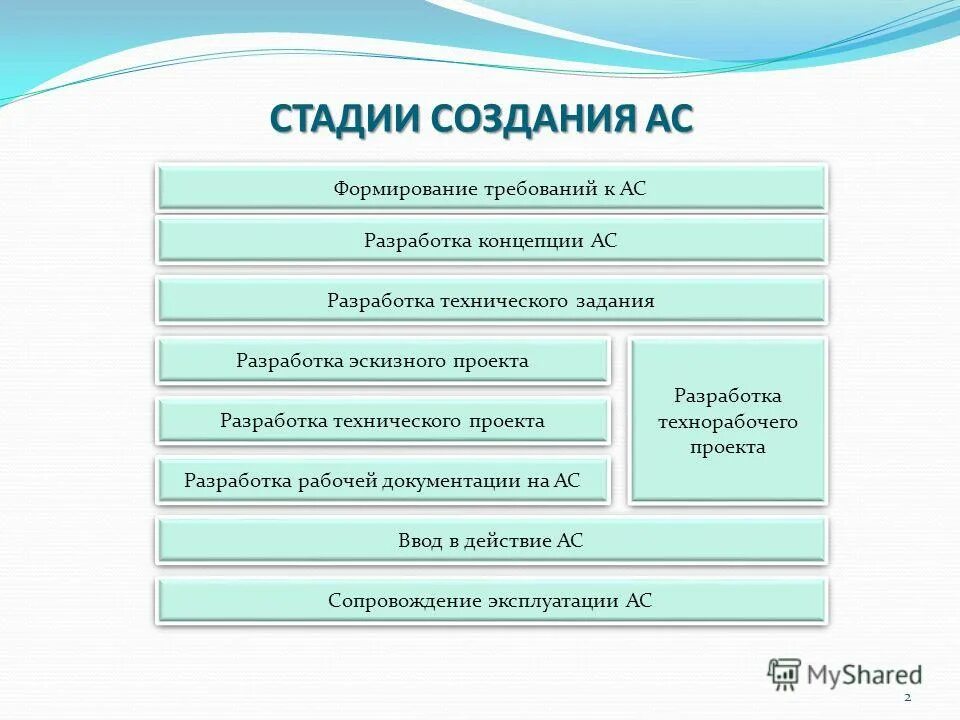 СТАДИИ СОЗДАНИЯ АС

Формирование требований к АС

Разработка концепции АС

Разработка технического задания

Разработка эскизного проекта

Разработка технического проекта

Разработка рабочей документации на АС

Разработка технорабочего проекта

Ввод в действие АС

Сопровождение эксплуатации АС

MyShared

2